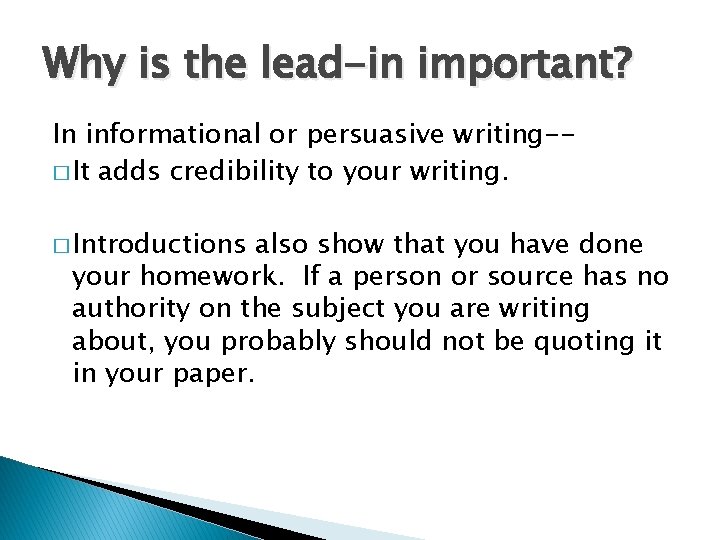 Why is the lead-in important?

In informational or persuasive writing--

□ It adds credibility to your writing.

□ Introductions also show that you have done your homework.  If a person or source has no authority on the subject you are writing about, you probably should not be quoting it in your paper.